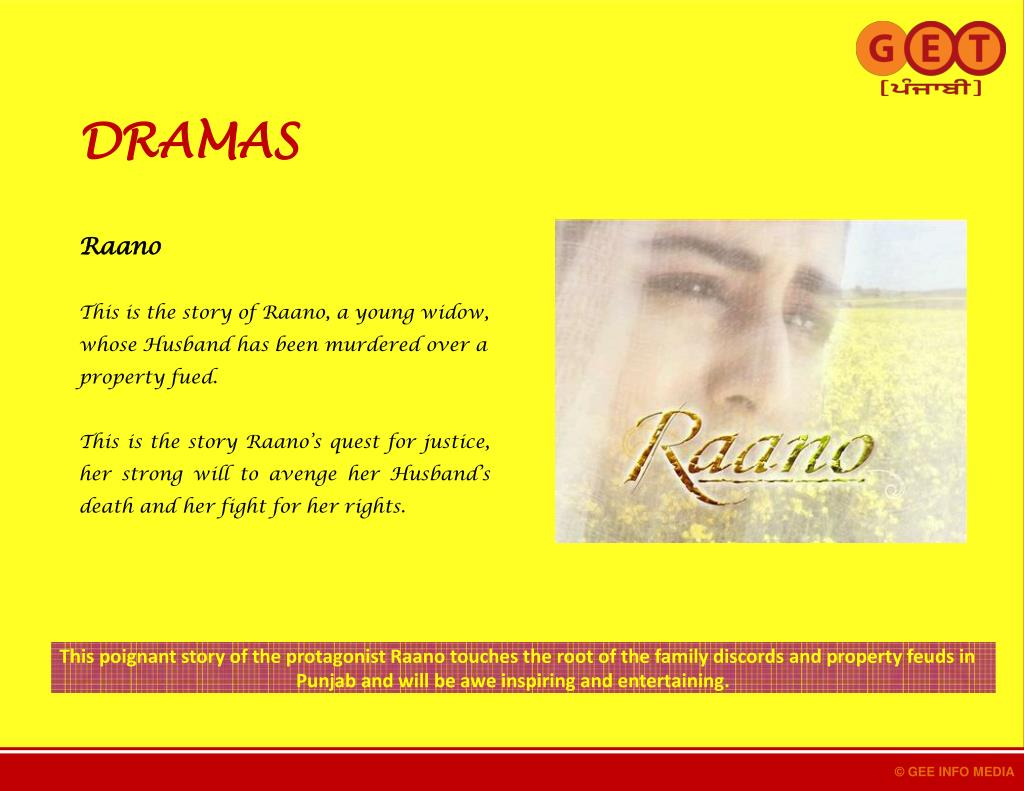 GET
[ਪੰਜਾਬੀ]

DRAMAS

Raano

This is the story of Raano, a young widow, whose Husband has been murdered over a property fued.

This is the story Raano's quest for justice, her strong will to avenge her Husband's death and her fight for her rights.

Raano

This poignant story of the protagonist Raano touches the root of the family discords and property feuds in Punjab and will be awe inspiring and entertaining.

© GEE INFO MEDIA